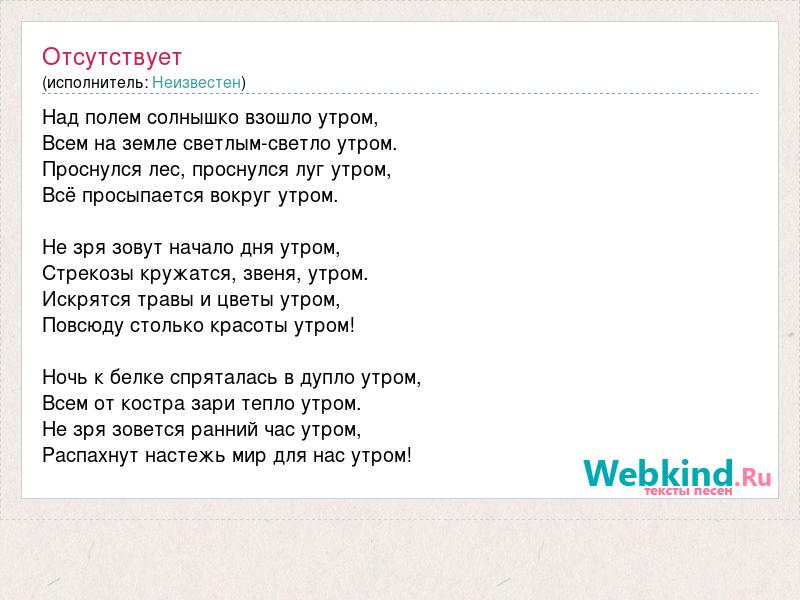 Отсутствует
(исполнитель: Неизвестен)

Над полем солнышко взошло утром,
Всем на земле светлым-светло утром.
Проснулся лес, проснулся луг утром,
Всё просыпается вокруг утром.

Не зря зовут начало дня утром,
Стрекозы кружатся, звеня, утром.
Искрятся травы и цветы утром,
Повсюду столько красоты утром!

Ночь к белке спряталась в дупло утром,
Всем от костра зари тепло утром.
Не зря зовется ранний час утром,
Распахнут настежь мир для нас утром!

Webkind.Ru
тексты песен